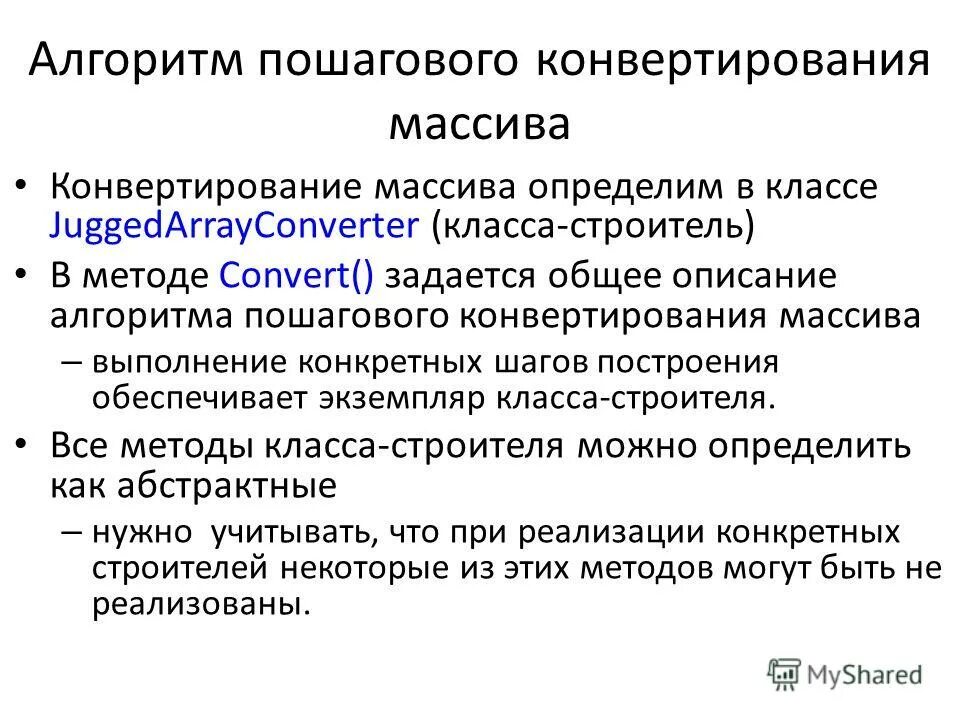 Алгоритм пошагового конвертирования массива

• Конвертирование массива определим в классе JuggedArrayConverter (класса-строитель)

• В методе Convert() задается общее описание алгоритма пошагового конвертирования массива

– выполнение конкретных шагов построения обеспечивает экземпляр класса-строителя.

• Все методы класса-строителя можно определить как абстрактные

– нужно учитывать, что при реализации конкретных строителей некоторые из этих методов могут быть не реализованы.

MyShared